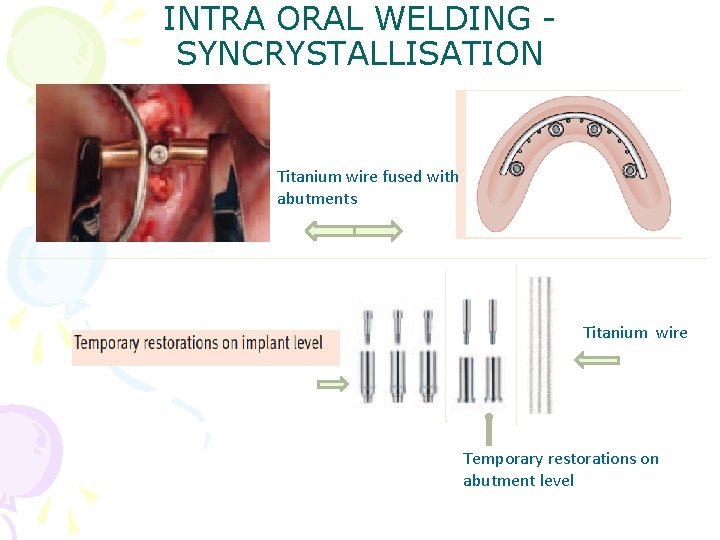 INTRA ORAL WELDING - SYNCRYSTALLISATION

Titanium wire fused with abutments

Temporary restorations on implant level

Titanium wire

Temporary restorations on abutment level